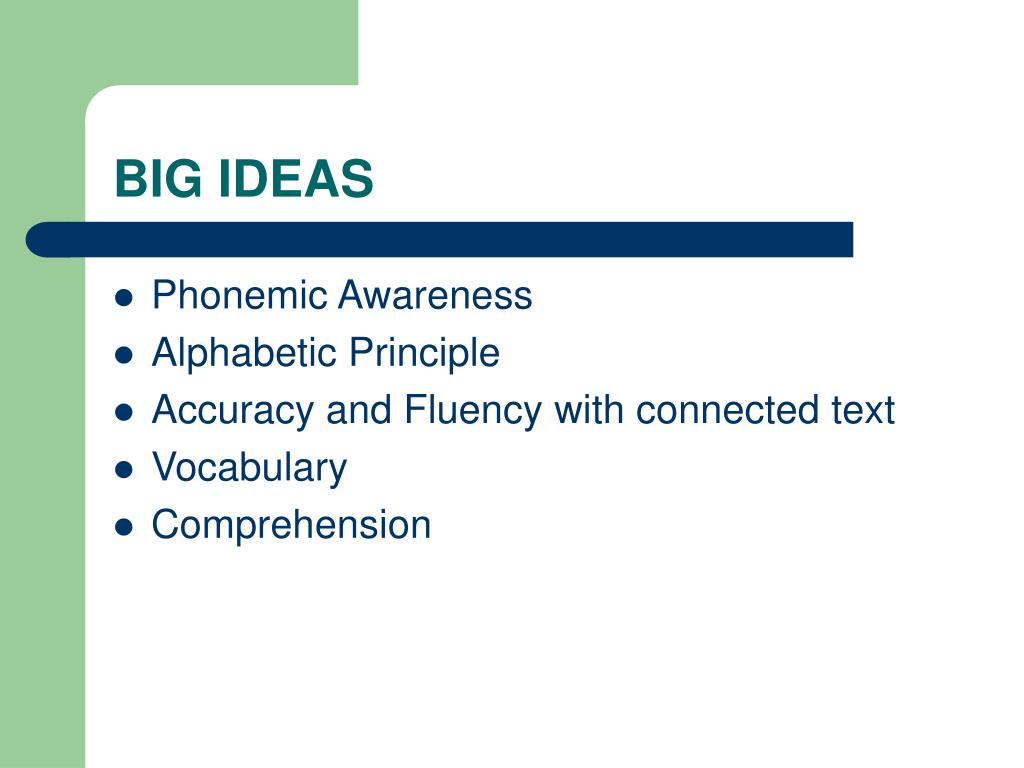 BIG IDEAS

- Phonemic Awareness
- Alphabetic Principle
- Accuracy and Fluency with connected text
- Vocabulary
- Comprehension